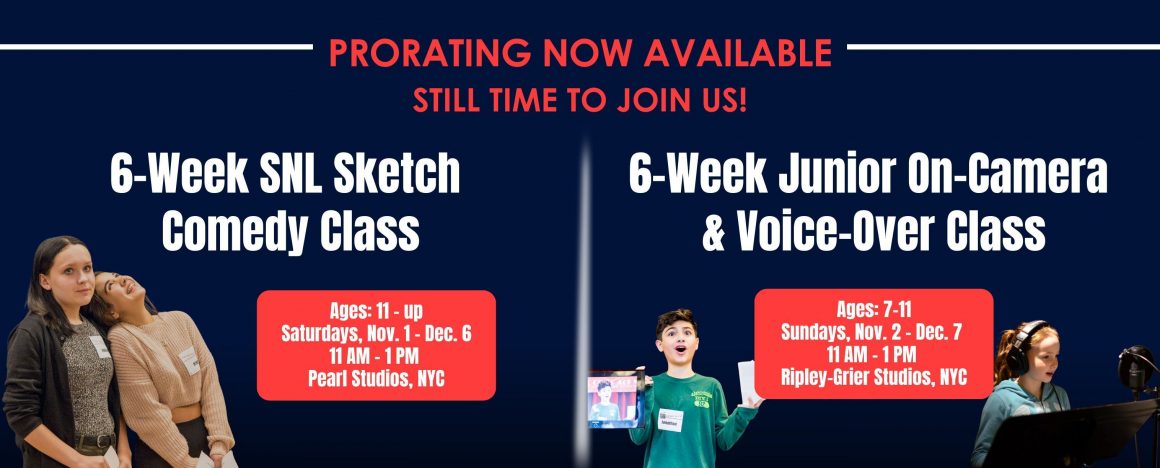 PRORATING NOW AVAILABLE
STILL TIME TO JOIN US!

6-Week SNL Sketch Comedy Class

Ages: 11 - up
Saturdays, Nov. 1 - Dec. 6
11 AM - 1 PM
Pearl Studios, NYC

6-Week Junior On-Camera & Voice-Over Class

Ages: 7-11
Sundays, Nov. 2 - Dec. 7
11 AM - 1 PM
Ripley-Grier Studios, NYC